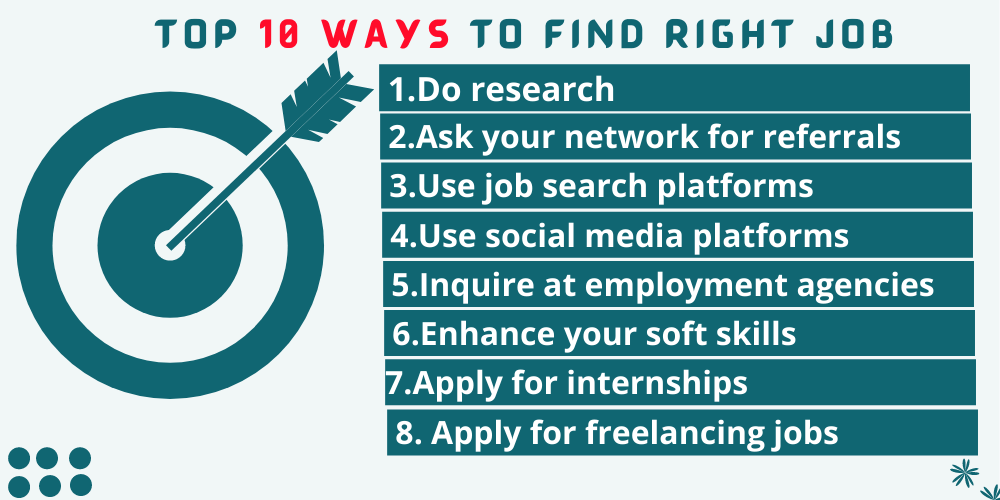 TOP 10 WAYS TO FIND RIGHT JOB

1.Do research
2.Ask your network for referrals
3.Use job search platforms
4.Use social media platforms
5.Inquire at employment agencies
6.Enhance your soft skills
7.Apply for internships
8. Apply for freelancing jobs